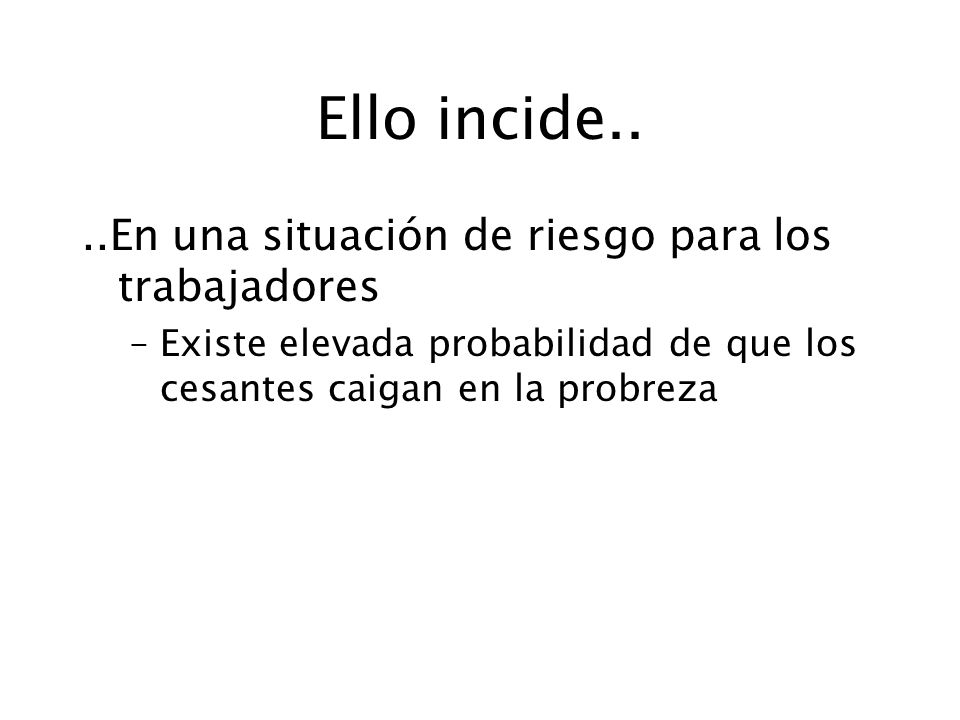 Ello incide..

..En una situación de riesgo para los trabajadores

– Existe elevada probabilidad de que los cesantes caigan en la probreza